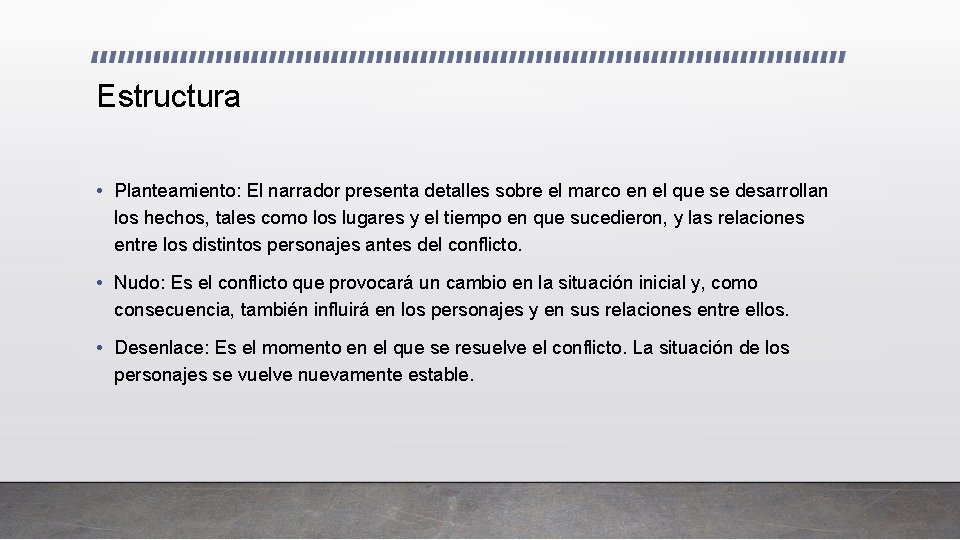 Estructura

• Planteamiento: El narrador presenta detalles sobre el marco en el que se desarrollan los hechos, tales como los lugares y el tiempo en que sucedieron, y las relaciones entre los distintos personajes antes del conflicto.

• Nudo: Es el conflicto que provocará un cambio en la situación inicial y, como consecuencia, también influirá en los personajes y en sus relaciones entre ellos.

• Desenlace: Es el momento en el que se resuelve el conflicto. La situación de los personajes se vuelve nuevamente estable.